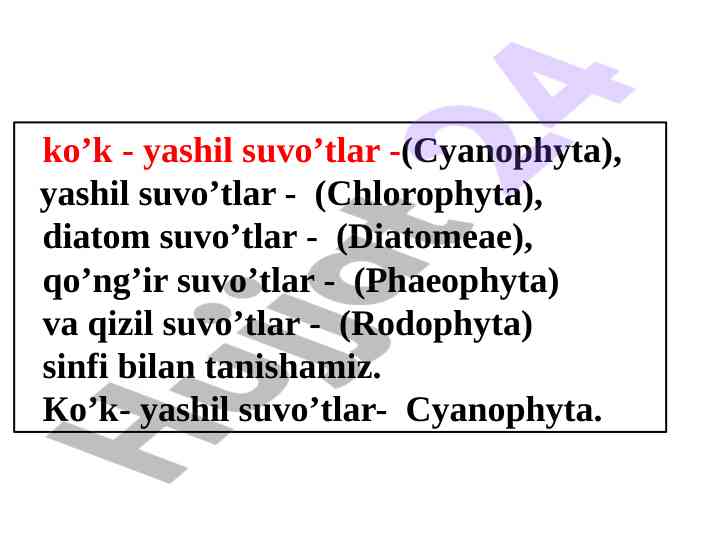 ko’k - yashil suvo’tlar -(Cyanophyta),
yashil suvo’tlar - (Chlorophyta),
diatom suvo’tlar - (Diatomeae),
qo’ng’ir suvo’tlar - (Phaeophyta)
va qizil suvo’tlar - (Rodophyta)
sinfi bilan tanishamiz.
Ko’k- yashil suvo’tlar- Cyanophyta.

Hujjat24